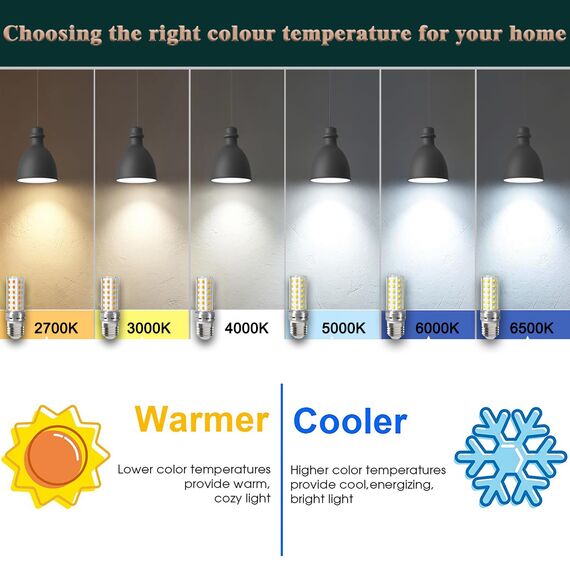 Choosing the right colour temperature for your home

2700K
3000K
4000K
5000K
6000K
6500K

Warmer

Lower color temperatures provide warm, cozy light

Cooler

Higher color temperatures provide cool,energizing, bright light